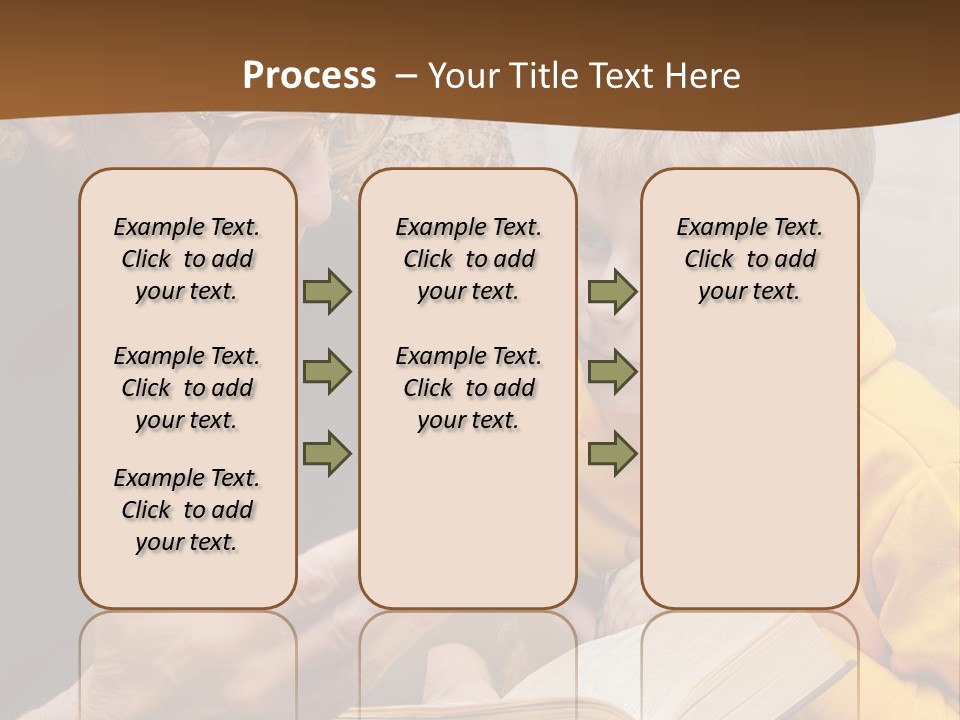 Process – Your Title Text Here

Example Text. Click to add your text.

Example Text. Click to add your text.

Example Text. Click to add your text.

Example Text. Click to add your text.

Example Text. Click to add your text.

Example Text. Click to add your text.